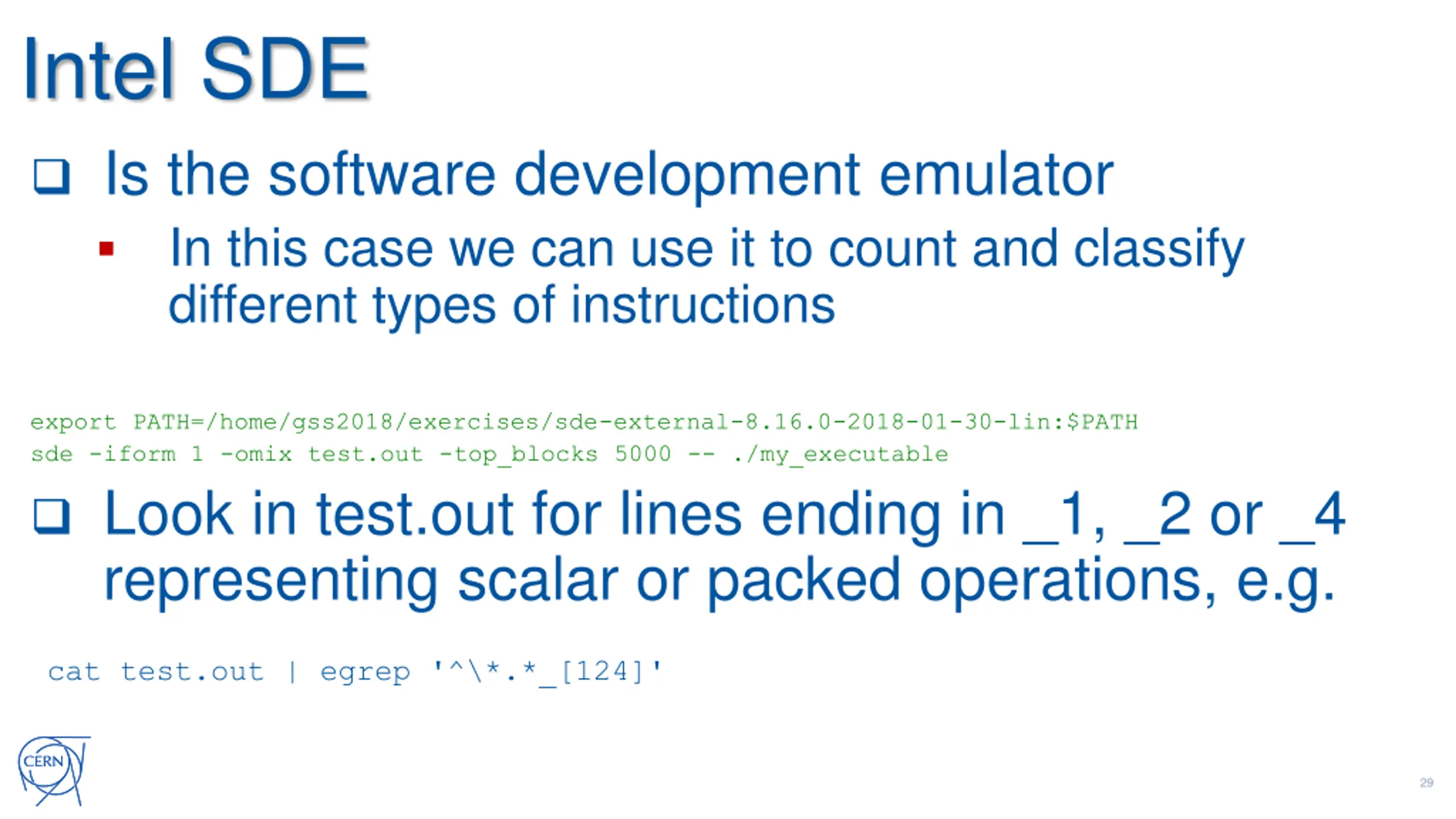 Intel SDE

❑ Is the software development emulator

▪ In this case we can use it to count and classify different types of instructions

export PATH=/home/gss2018/exercises/sde-external-8.16.0-2018-01-30-lin:$PATH
sde -iform 1 -omix test.out -top_blocks 5000 -- ./my_executable

❑ Look in test.out for lines ending in _1, _2 or _4 representing scalar or packed operations, e.g.

cat test.out | egrep '^\*.*_[124]'

CERN

29